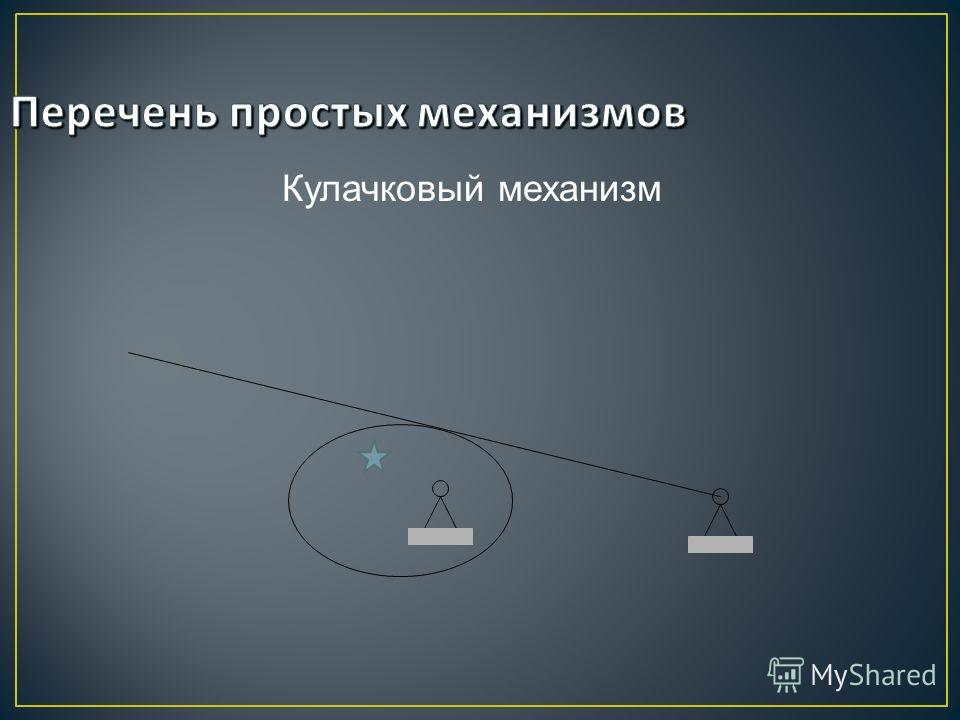 Перечень простых механизмов

Кулачковый механизм

MyShared